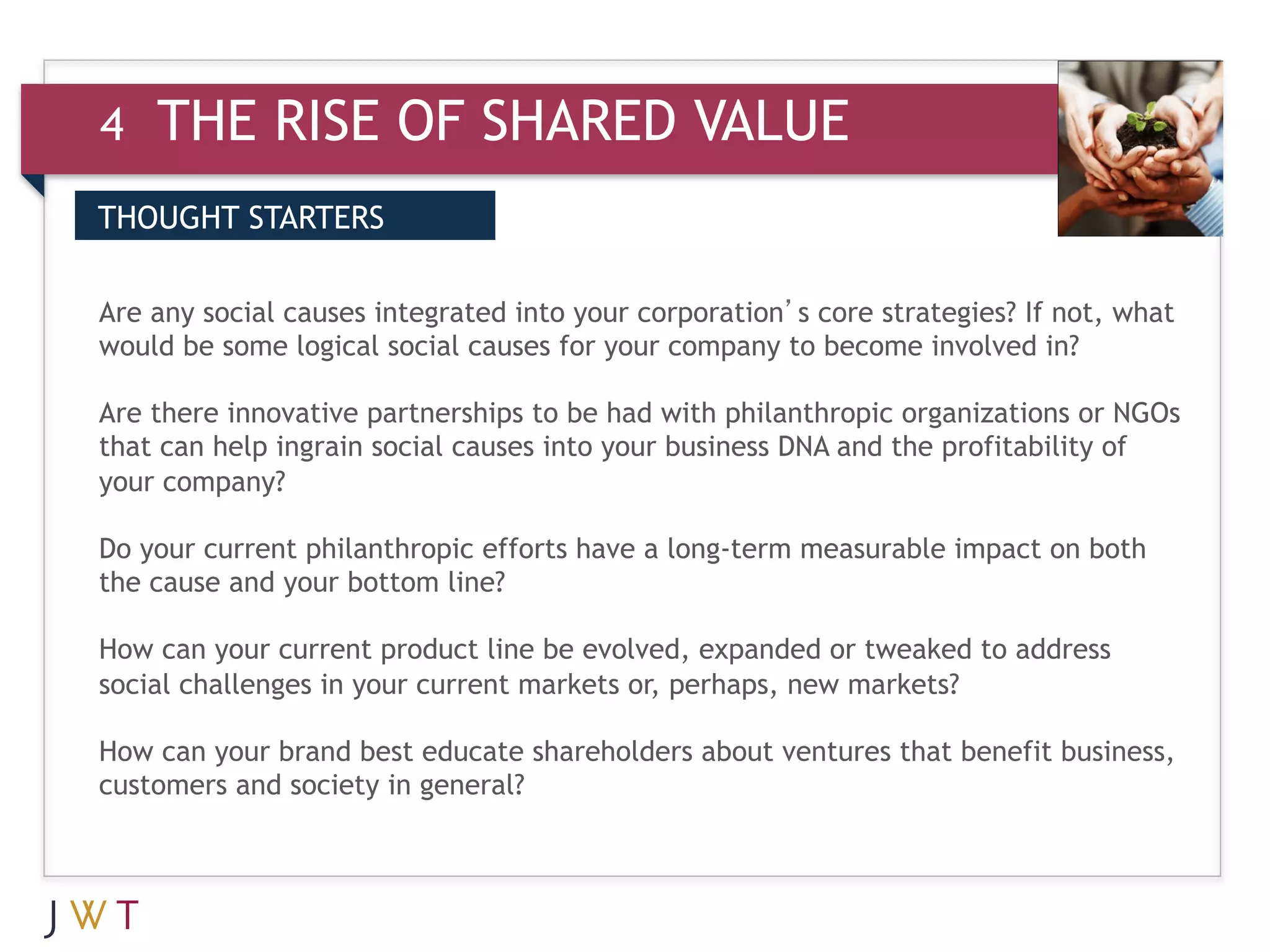 4 THE RISE OF SHARED VALUE

THOUGHT STARTERS

Are any social causes integrated into your corporation's core strategies? If not, what would be some logical social causes for your company to become involved in?

Are there innovative partnerships to be had with philanthropic organizations or NGOs that can help ingrain social causes into your business DNA and the profitability of your company?

Do your current philanthropic efforts have a long-term measurable impact on both the cause and your bottom line?

How can your current product line be evolved, expanded or tweaked to address social challenges in your current markets or, perhaps, new markets?

How can your brand best educate shareholders about ventures that benefit business, customers and society in general?

JWT